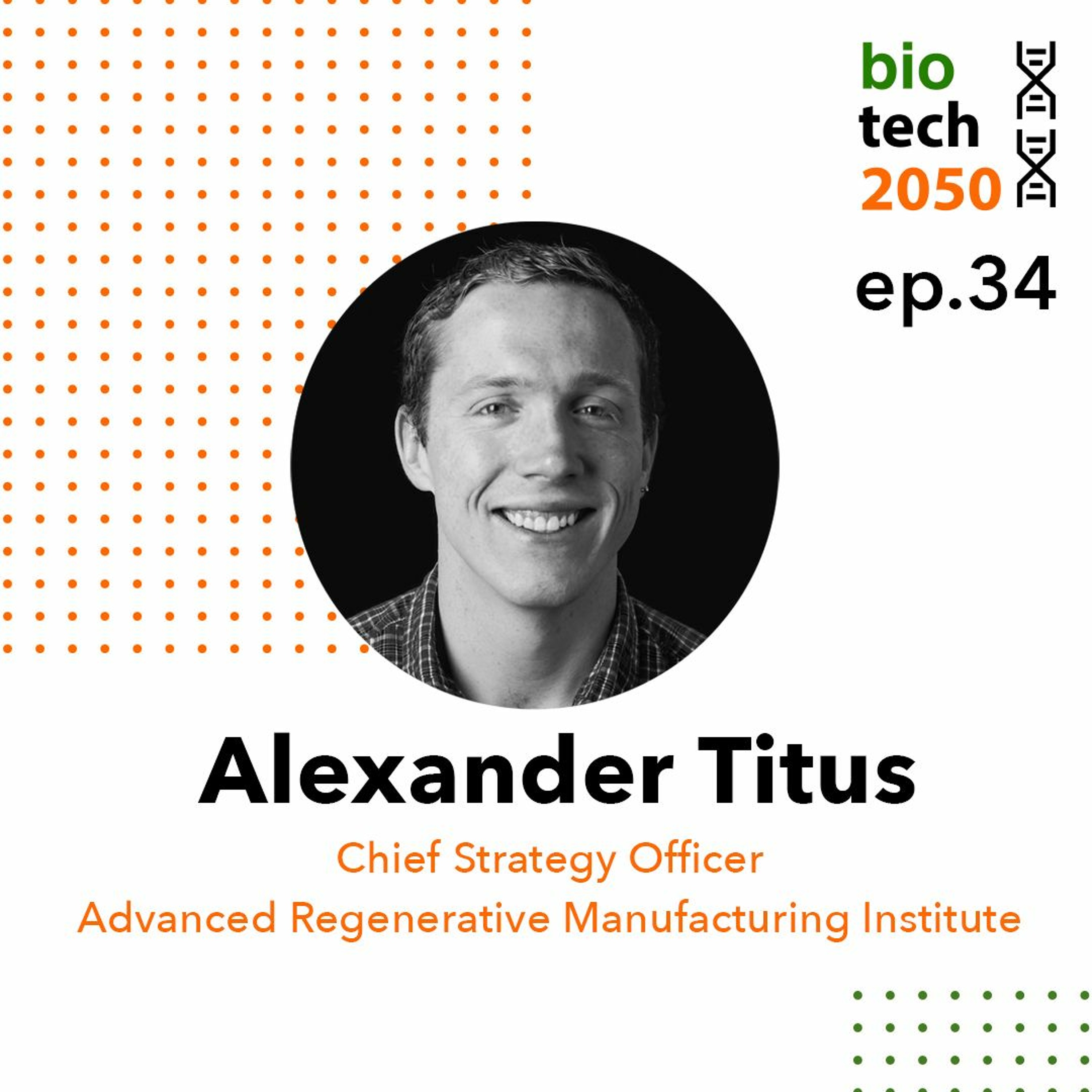 bio
tech
2050

ep.34

Alexander Titus

Chief Strategy Officer
Advanced Regenerative Manufacturing Institute